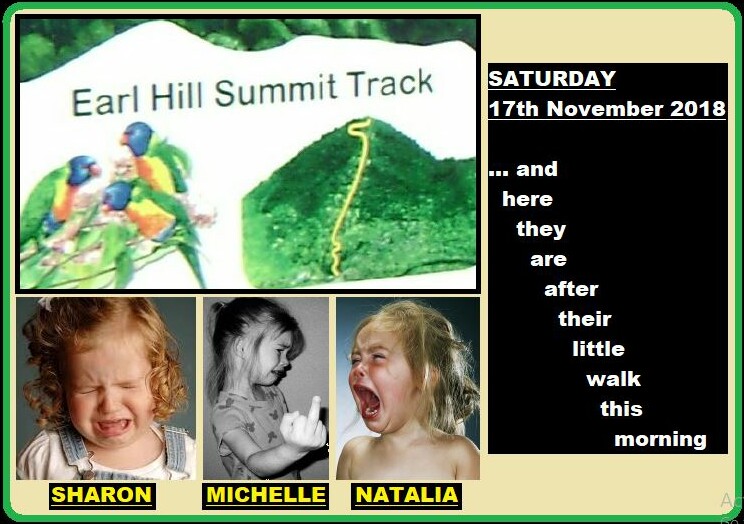 Earl Hill Summit Track

SATURDAY
17th November 2018

... and here they are after their little walk this morning

SHARON MICHELLE NATALIA